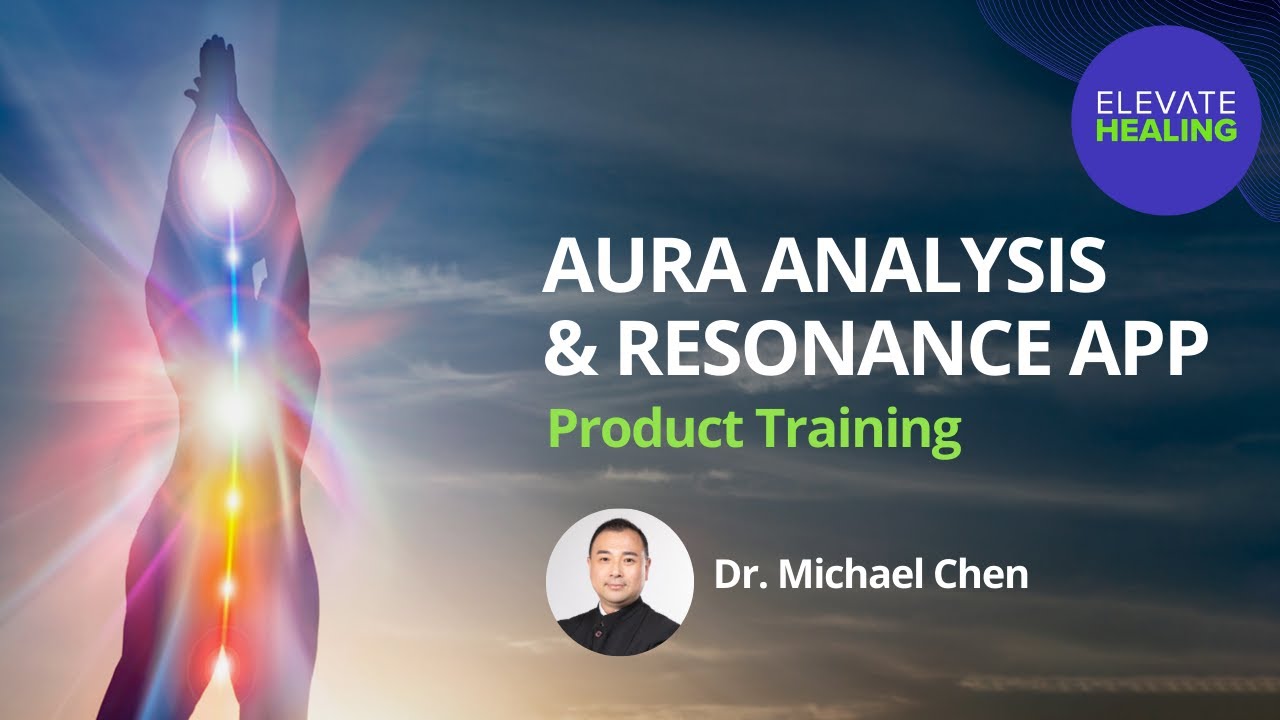 ELEVATE
HEALING

AURA ANALYSIS
& RESONANCE APP
Product Training

Dr. Michael Chen